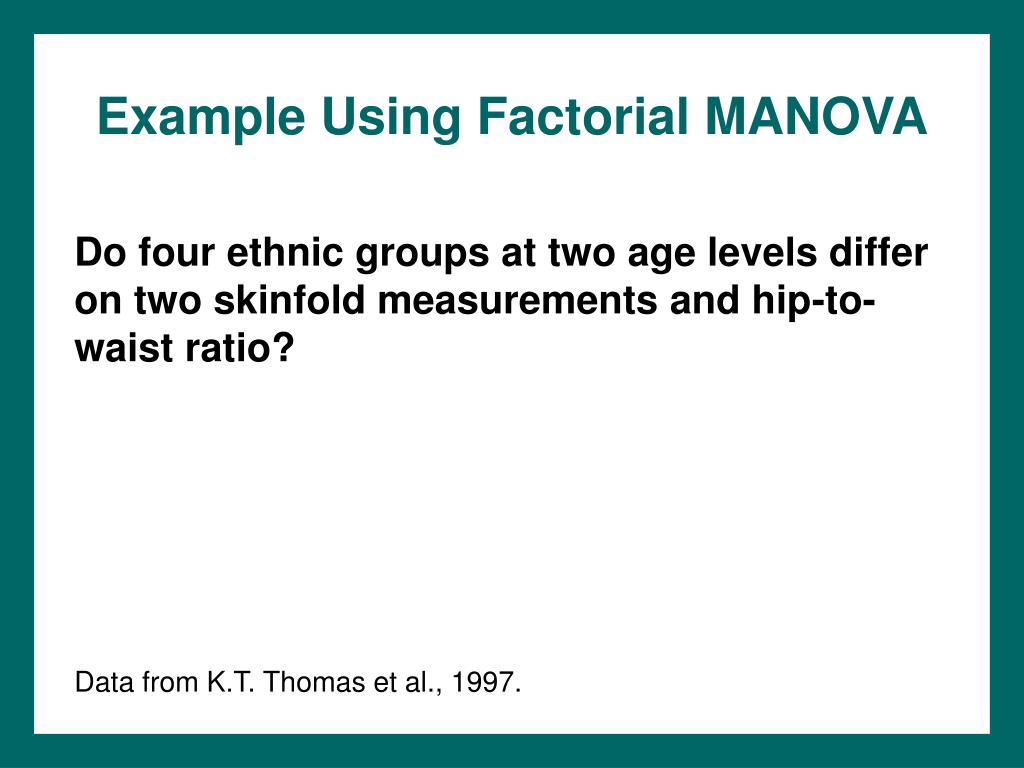 Example Using Factorial MANOVA

Do four ethnic groups at two age levels differ on two skinfold measurements and hip-to-waist ratio?

Data from K.T. Thomas et al., 1997.